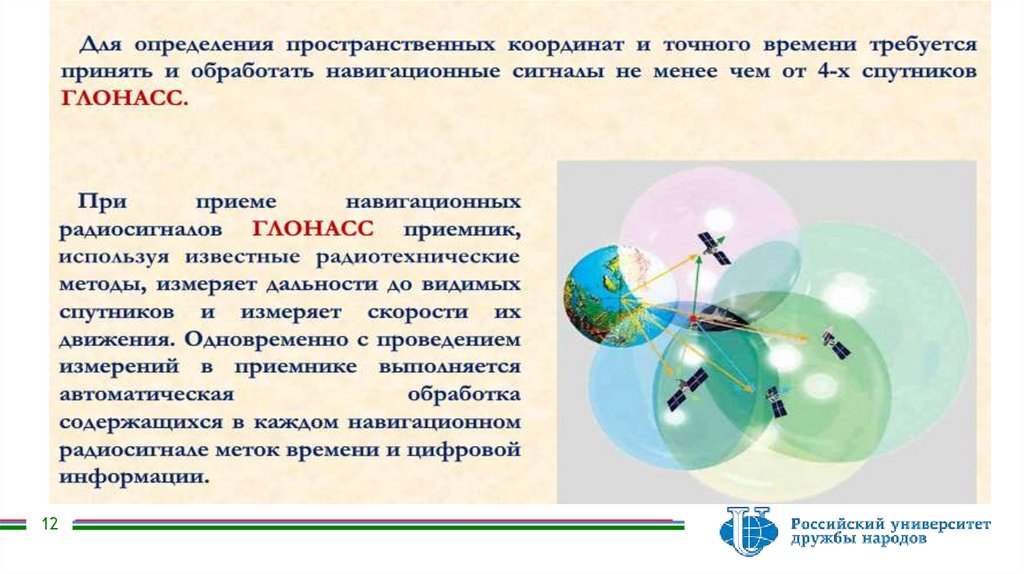 Для определения пространственных координат и точного времени требуется принять и обработать навигационные сигналы не менее чем от 4-х спутников ГЛОНАСС.

При приеме навигационных радиосигналов ГЛОНАСС приемник, используя известные радиотехнические методы, измеряет дальности до видимых спутников и измеряет скорости их движения. Одновременно с проведением измерений в приемнике выполняется автоматическая обработка содержащихся в каждом навигационном радиосигнале меток времени и цифровой информации.

12

Российский университет дружбы народов